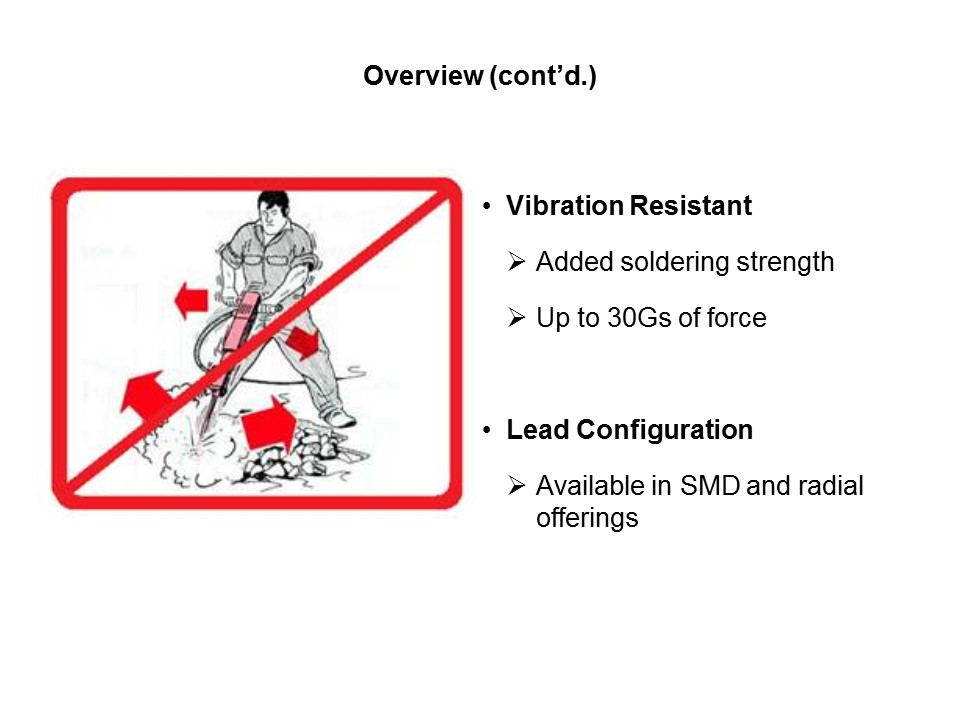 Overview (cont'd.)

• Vibration Resistant

➢ Added soldering strength

➢ Up to 30Gs of force

• Lead Configuration

➢ Available in SMD and radial offerings